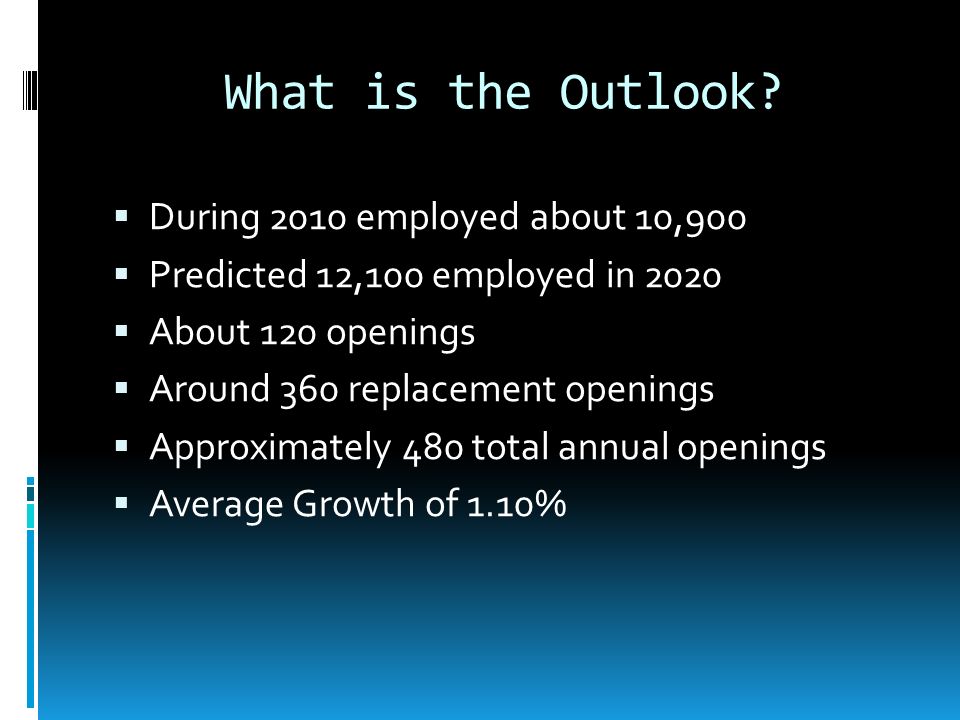 What is the Outlook?

- During 2010 employed about 10,900
- Predicted 12,100 employed in 2020
- About 120 openings
- Around 360 replacement openings
- Approximately 480 total annual openings
- Average Growth of 1.10%